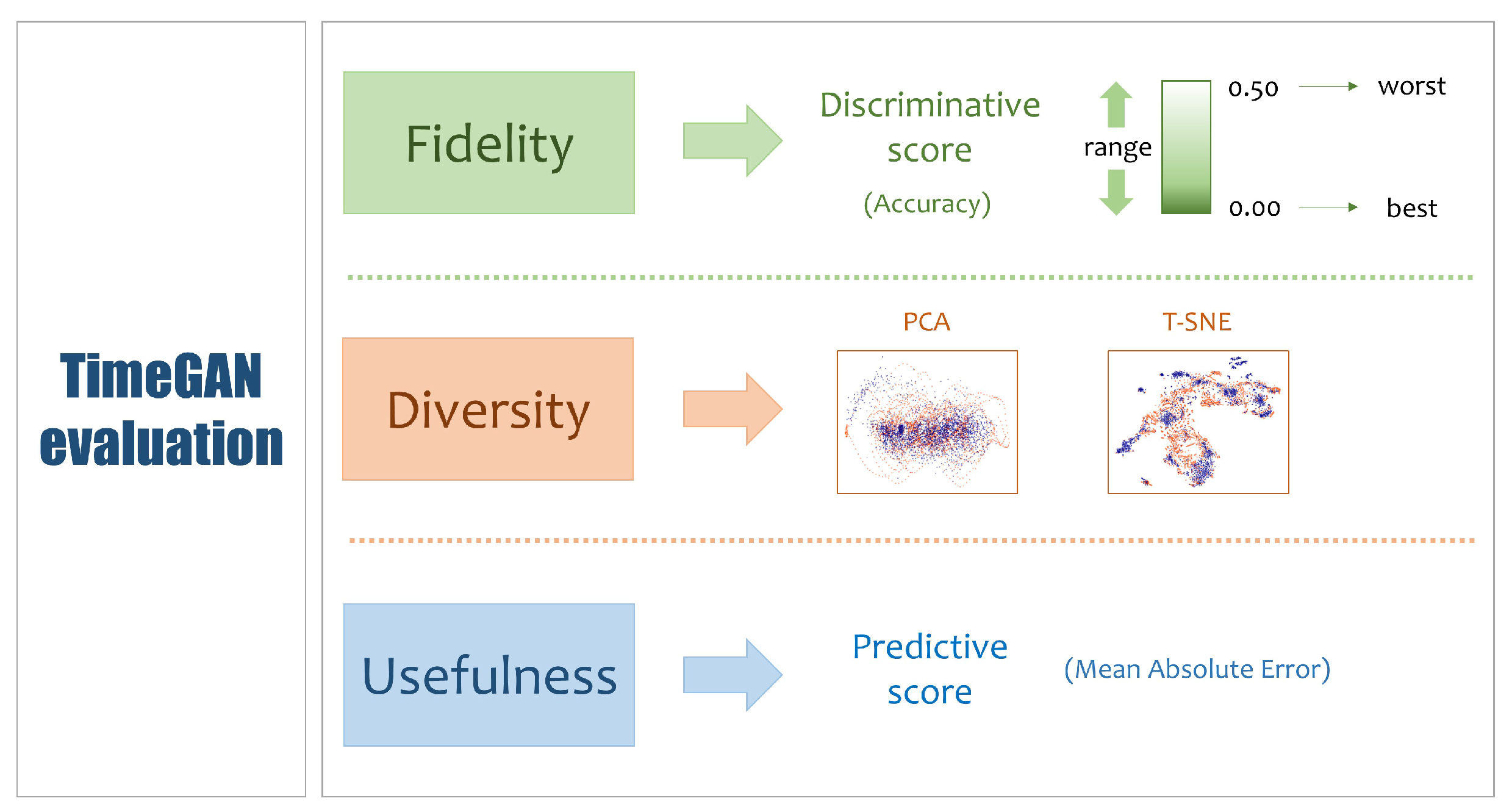 TimeGAN evaluation

Fidelity

Discriminative score

(Accuracy)

range

0.50 worst

0.00 best

Diversity

PCA

T-SNE

Usefulness

Predictive score

(Mean Absolute Error)